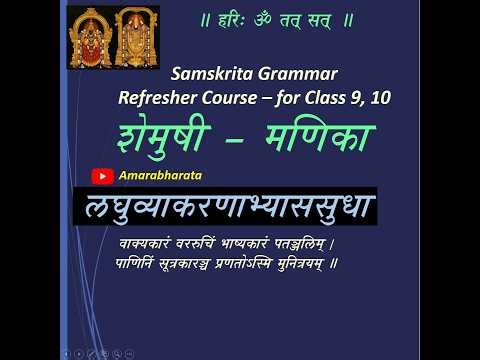 ॥ हरिः ॐ तत् सत् ॥

Samskrita Grammar
Refresher Course – for Class 9, 10

शेमुषी – मणिका

Amarabharata

लघुव्याकरणाभ्याससुधा

वाक्यकारं वररुचिं भाष्यकारं पतञ्जलिम् ।
पाणिनिं सूत्रकारञ्च प्रणतोऽस्मि मुनित्रयम् ॥